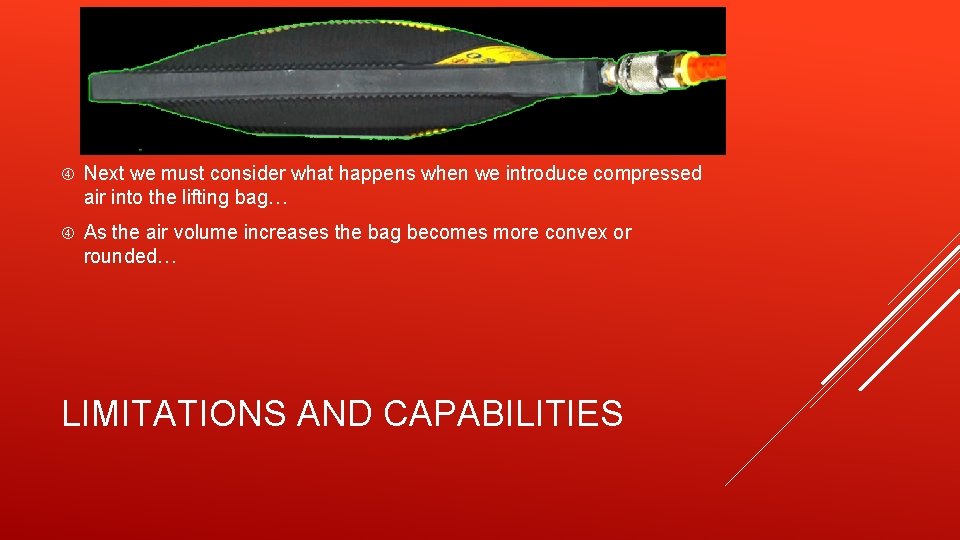 Next we must consider what happens when we introduce compressed air into the lifting bag…

As the air volume increases the bag becomes more convex or rounded…

LIMITATIONS AND CAPABILITIES